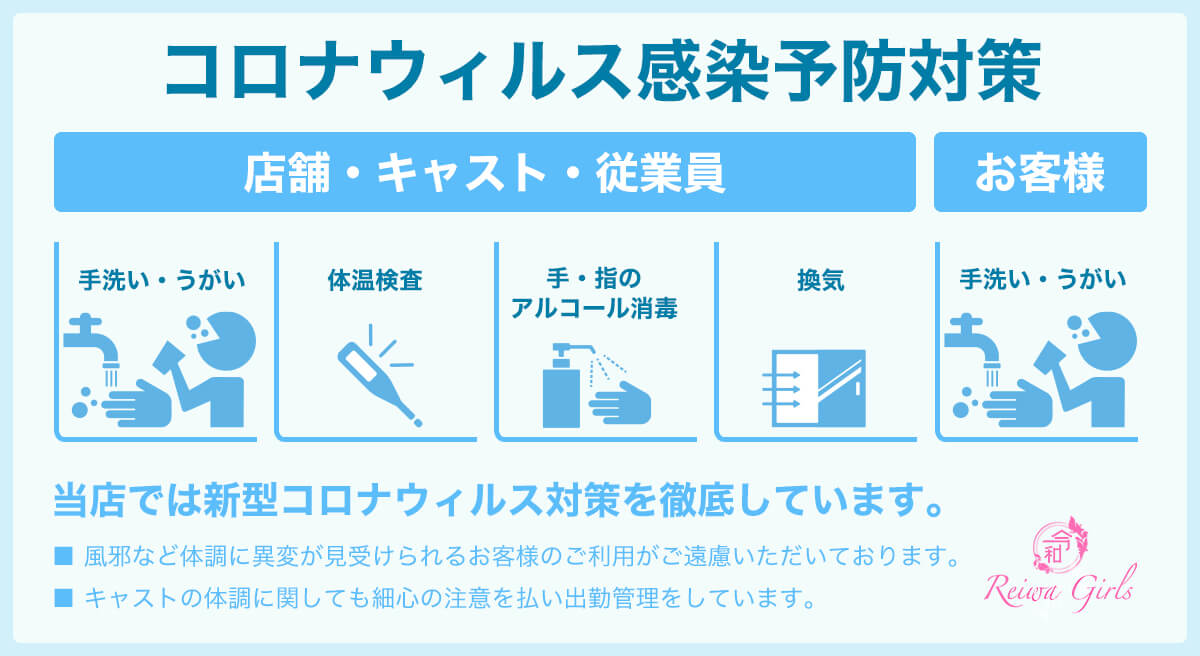 コロナウィルス感染予防対策

店舗・キャスト・従業員

お客様

手洗い・うがい

体温検査

手・指の
アルコール消毒

換気

手洗い・うがい

当店では新型コロナウィルス対策を徹底しています。

■ 風邪など体調に異変が見受けられるお客様のご利用がご遠慮いただいております。

■ キャストの体調に関しても細心の注意を払い出勤管理をしています。

令和
Reiwa Girls